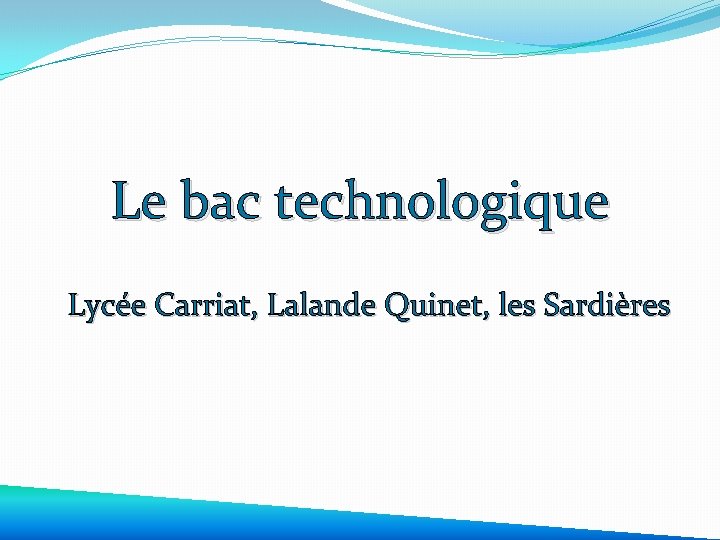 Le bac technologique

Lycée Carriat, Lalande Quinet, les Sardières